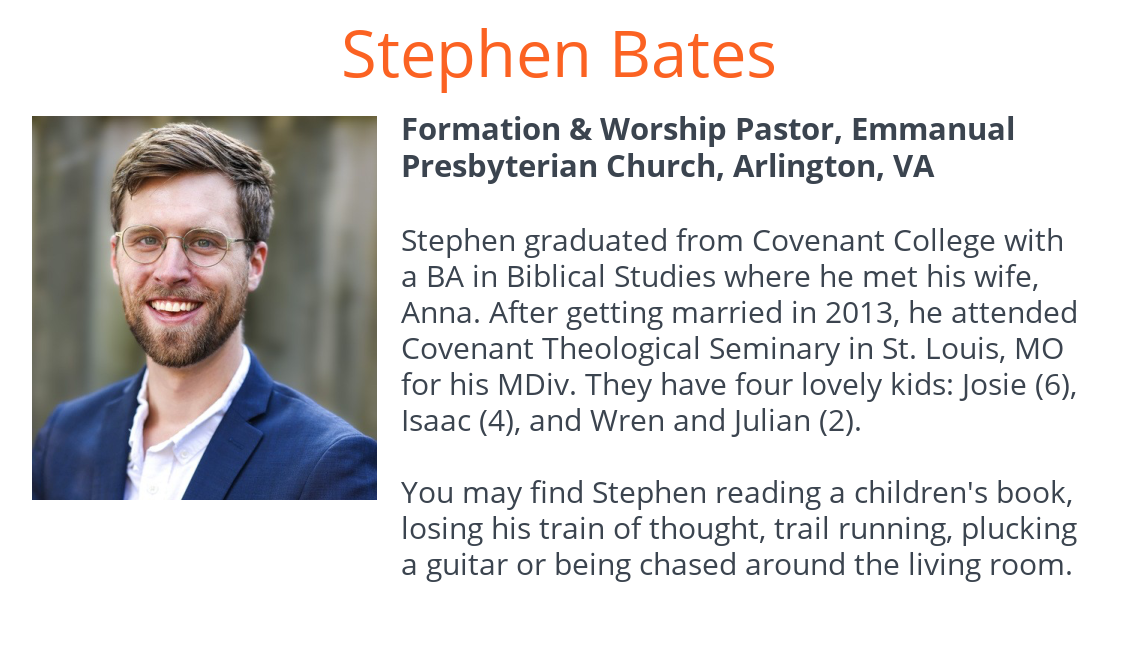 Stephen Bates

Formation & Worship Pastor, Emmanual Presbyterian Church, Arlington, VA

Stephen graduated from Covenant College with a BA in Biblical Studies where he met his wife, Anna. After getting married in 2013, he attended Covenant Theological Seminary in St. Louis, MO for his MDiv. They have four lovely kids: Josie (6), Isaac (4), and Wren and Julian (2).

You may find Stephen reading a children's book, losing his train of thought, trail running, plucking a guitar or being chased around the living room.